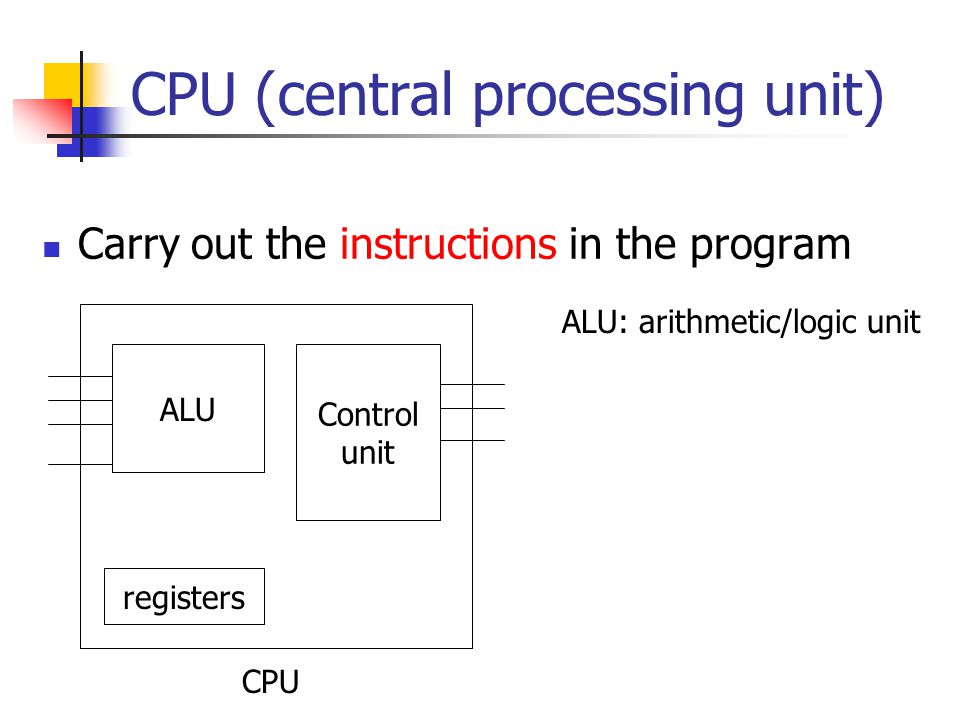 CPU (central processing unit)

Carry out the instructions in the program

ALU: arithmetic/logic unit

ALU

Control unit

registers

CPU